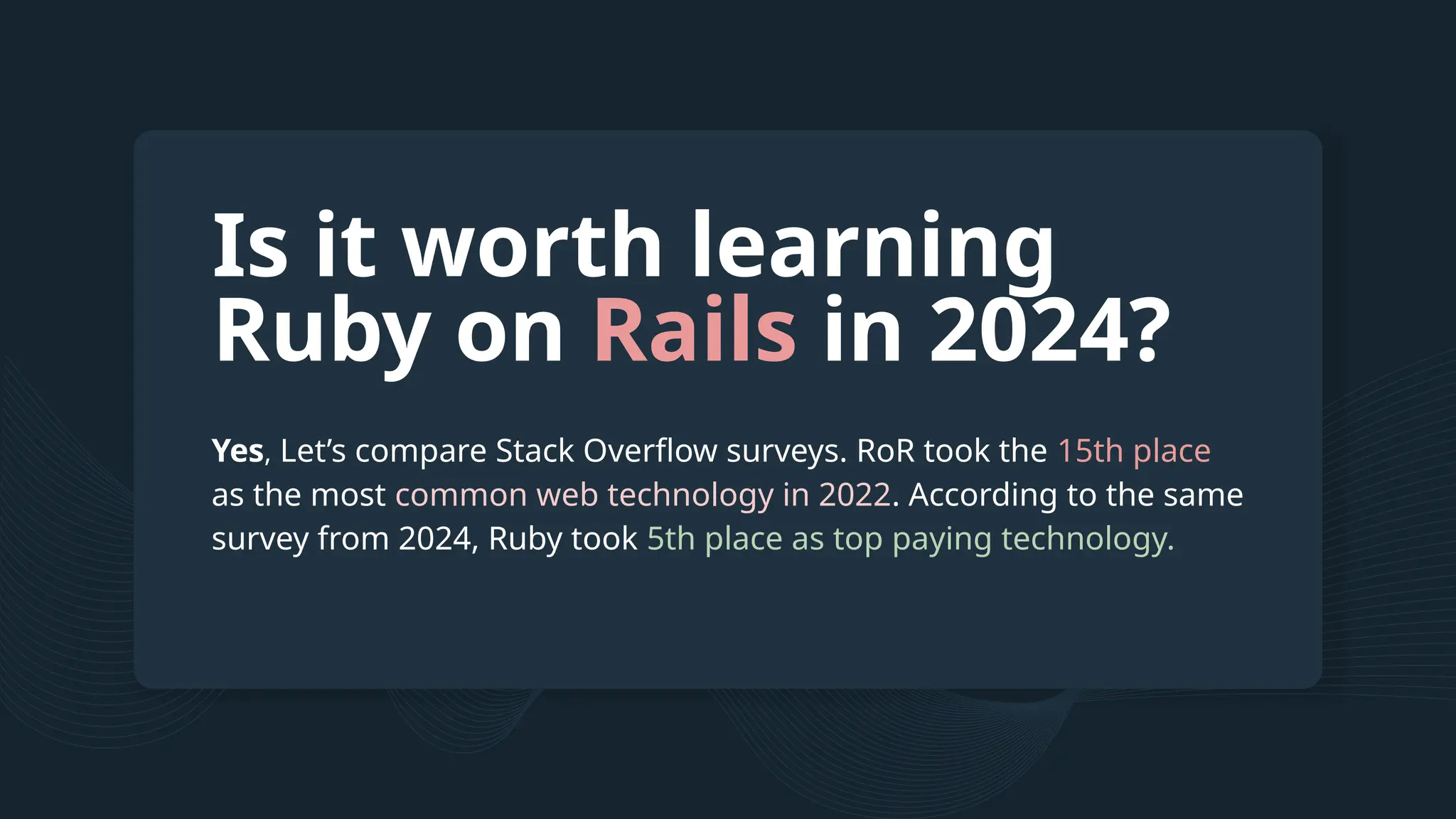 Is it worth learning Ruby on Rails in 2024?

Yes, Let’s compare Stack Overflow surveys. RoR took the 15th place as the most common web technology in 2022. According to the same survey from 2024, Ruby took 5th place as top paying technology.